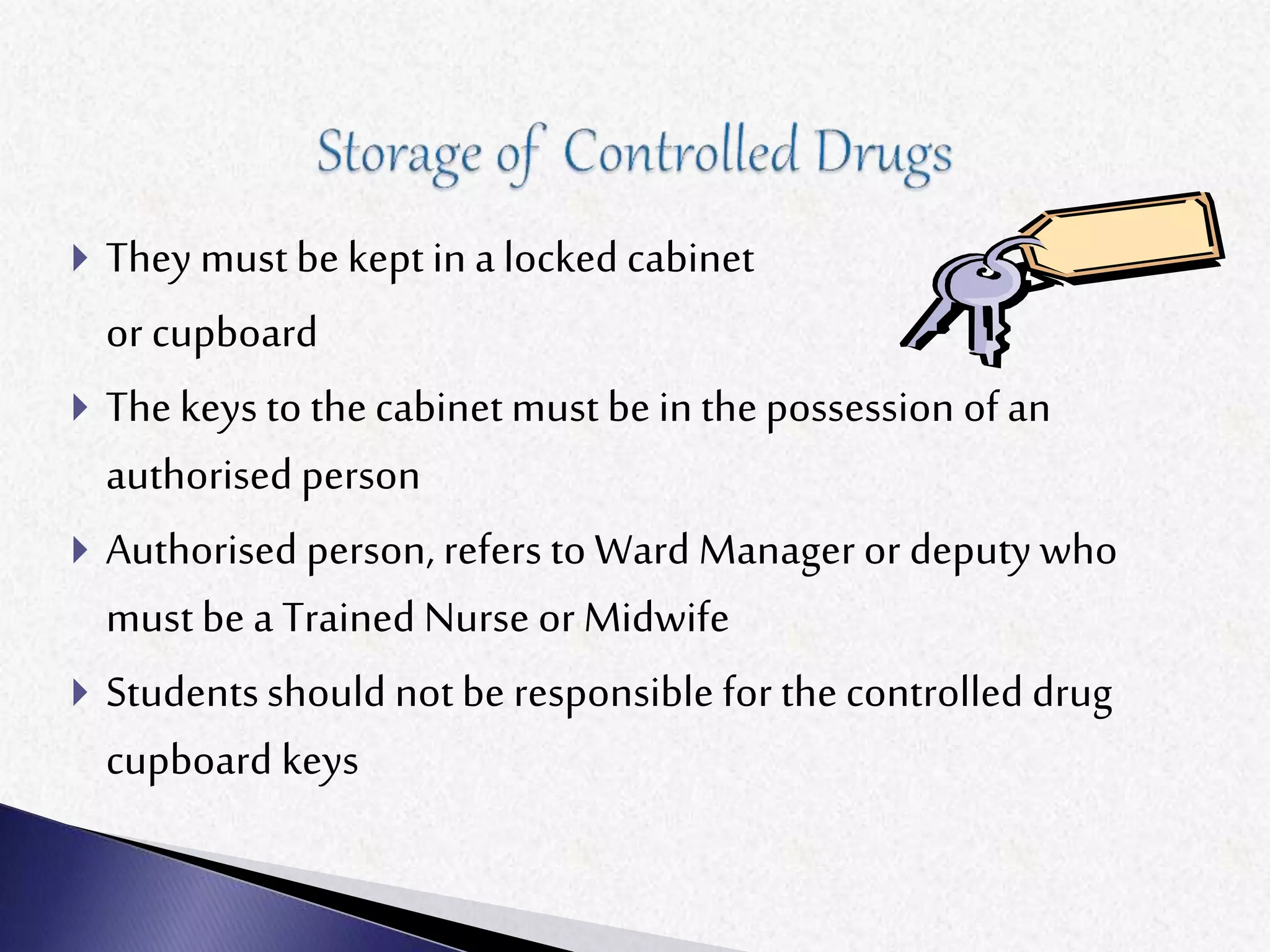 Storage of Controlled Drugs

They must be kept in a locked cabinet or cupboard

The keys to the cabinet must be in the possession of an authorised person

Authorised person, refers to Ward Manager or deputy who must be a Trained Nurse or Midwife

Students should not be responsible for the controlled drug cupboard keys